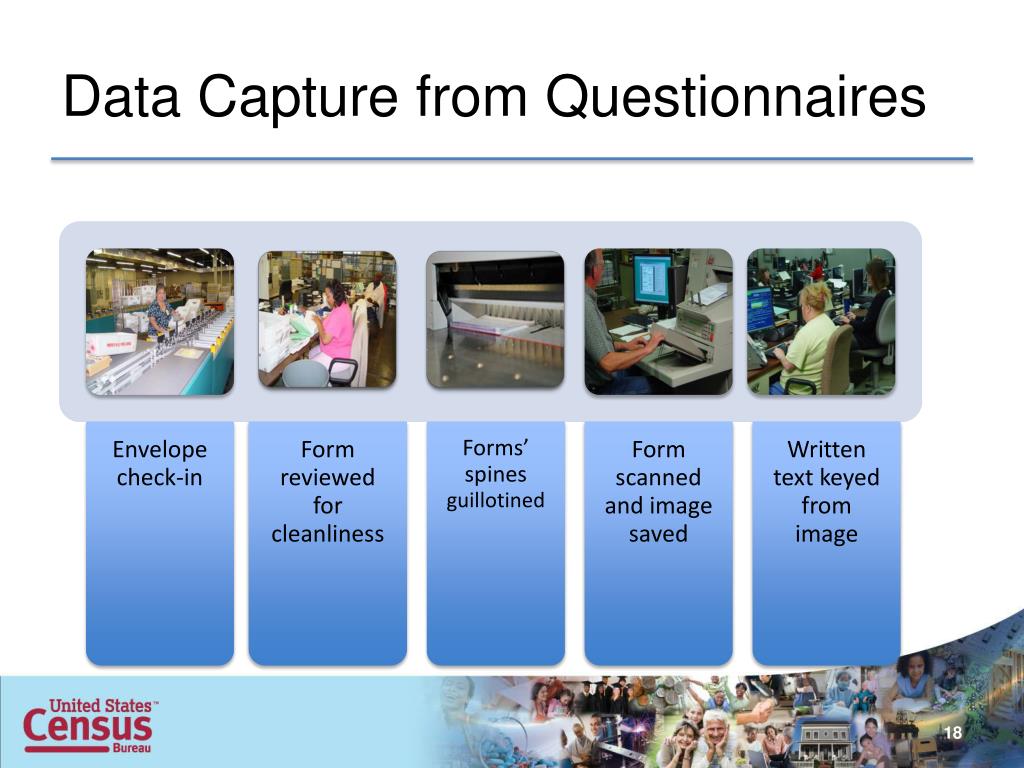 Data Capture from Questionnaires

Envelope check-in

Form reviewed for cleanliness

Forms' spines guillotined

Form scanned and image saved

Written text keyed from image

United States™ Census Bureau

18